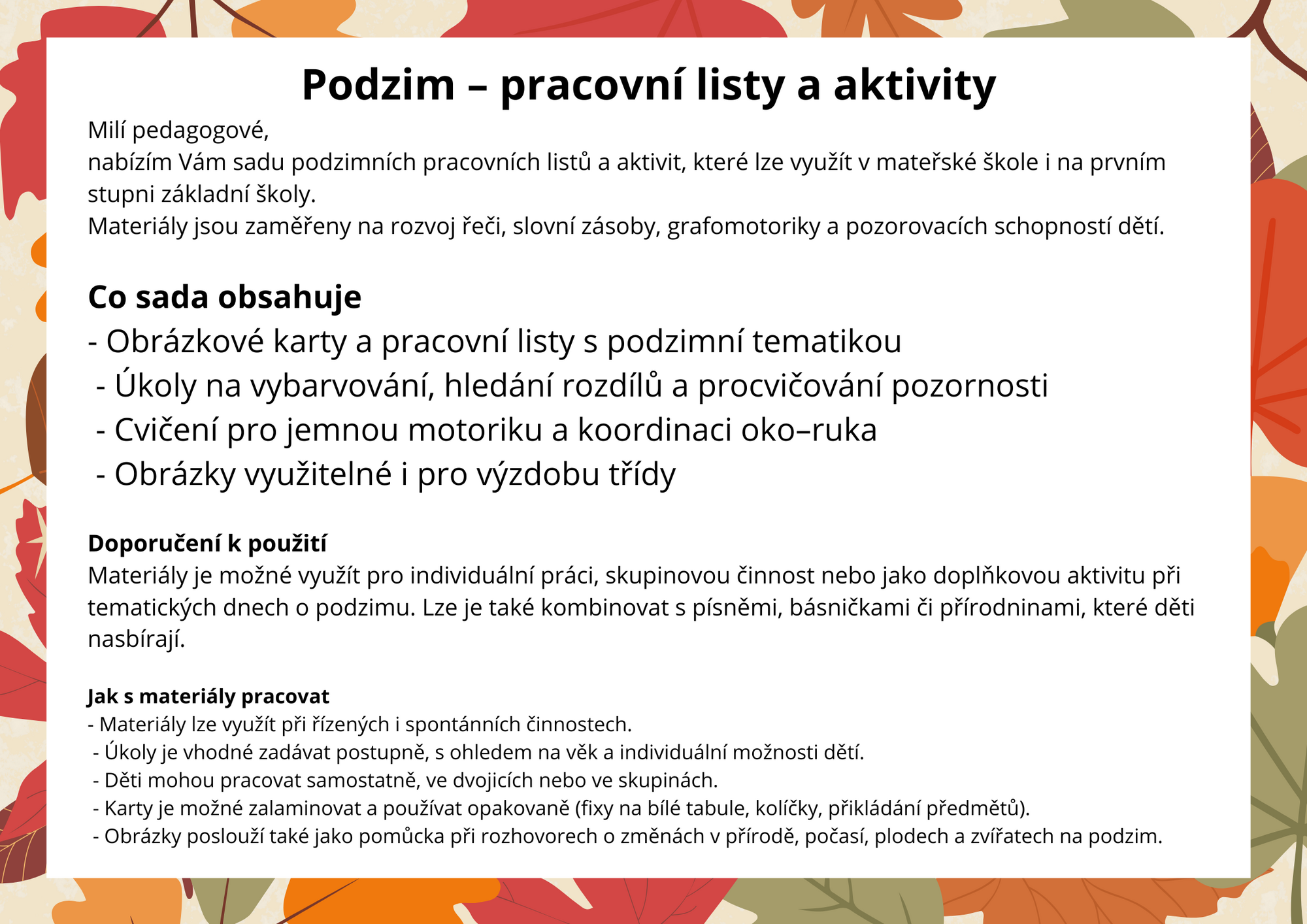 Podzim – pracovní listy a aktivity

Milí pedagogové,
nabízím Vám sadu podzimních pracovních listů a aktivit, které lze využít v mateřské škole i na prvním stupni základní školy.
Materiály jsou zaměřeny na rozvoj řeči, slovní zásoby, grafomotoriky a pozorovacích schopností dětí.

Co sada obsahuje
- Obrázkové karty a pracovní listy s podzimní tematikou
- Úkoly na vybarvování, hledání rozdílů a procvičování pozornosti
- Cvičení pro jemnou motoriku a koordinaci oko–ruka
- Obrázky využitelné i pro výzdobu třídy

Doporučení k použití
Materiály je možné využít pro individuální práci, skupinovou činnost nebo jako doplňkovou aktivitu při tematických dnech o podzimu. Lze je také kombinovat s písněmi, básničkami či přírodninami, které děti nasbírají.

Jak s materiály pracovat
- Materiály lze využít při řízených i spontánních činnostech.
- Úkoly je vhodné zadávat postupně, s ohledem na věk a individuální možnosti dětí.
- Děti mohou pracovat samostatně, ve dvojicích nebo ve skupinách.
- Karty je možné zalaminovat a používat opakovaně (fixy na bílé tabule, kolíčky, přikládání předmětů).
- Obrázky poslouží také jako pomůcka při rozhovorech o změnách v přírodě, počasí, plodech a zvířatech na podzim.